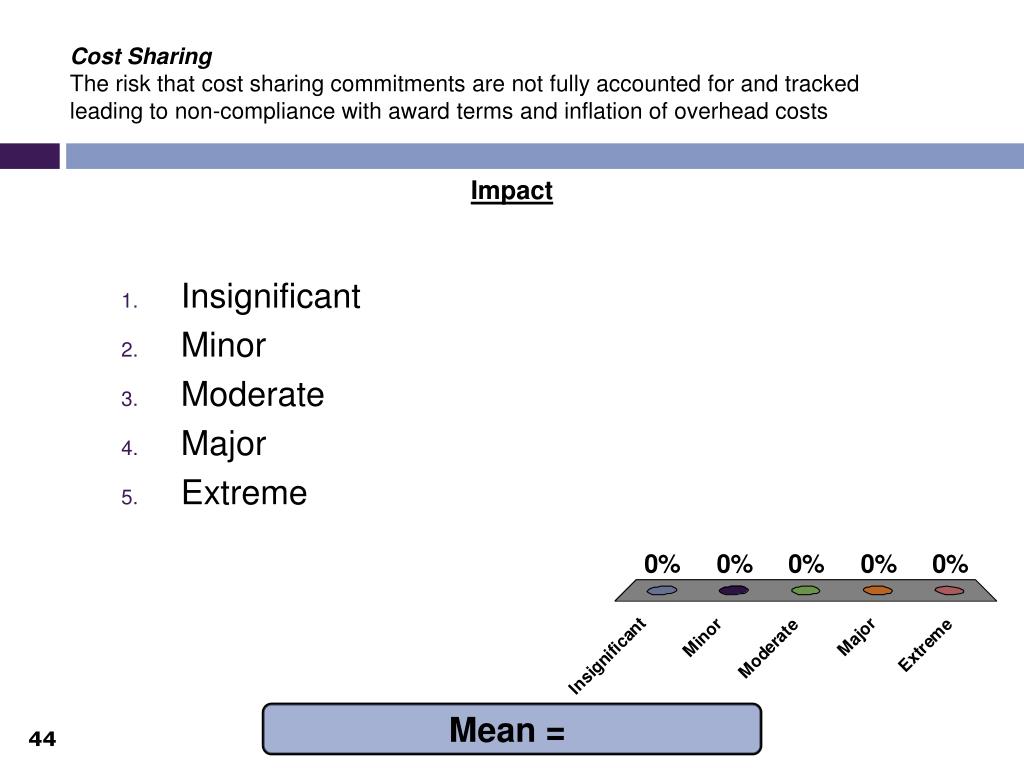 Cost Sharing
The risk that cost sharing commitments are not fully accounted for and tracked leading to non-compliance with award terms and inflation of overhead costs

Impact

1. Insignificant
2. Minor
3. Moderate
4. Major
5. Extreme

0% 0% 0% 0% 0%

Insignificant Minor Moderate Major Extreme

Mean =

44